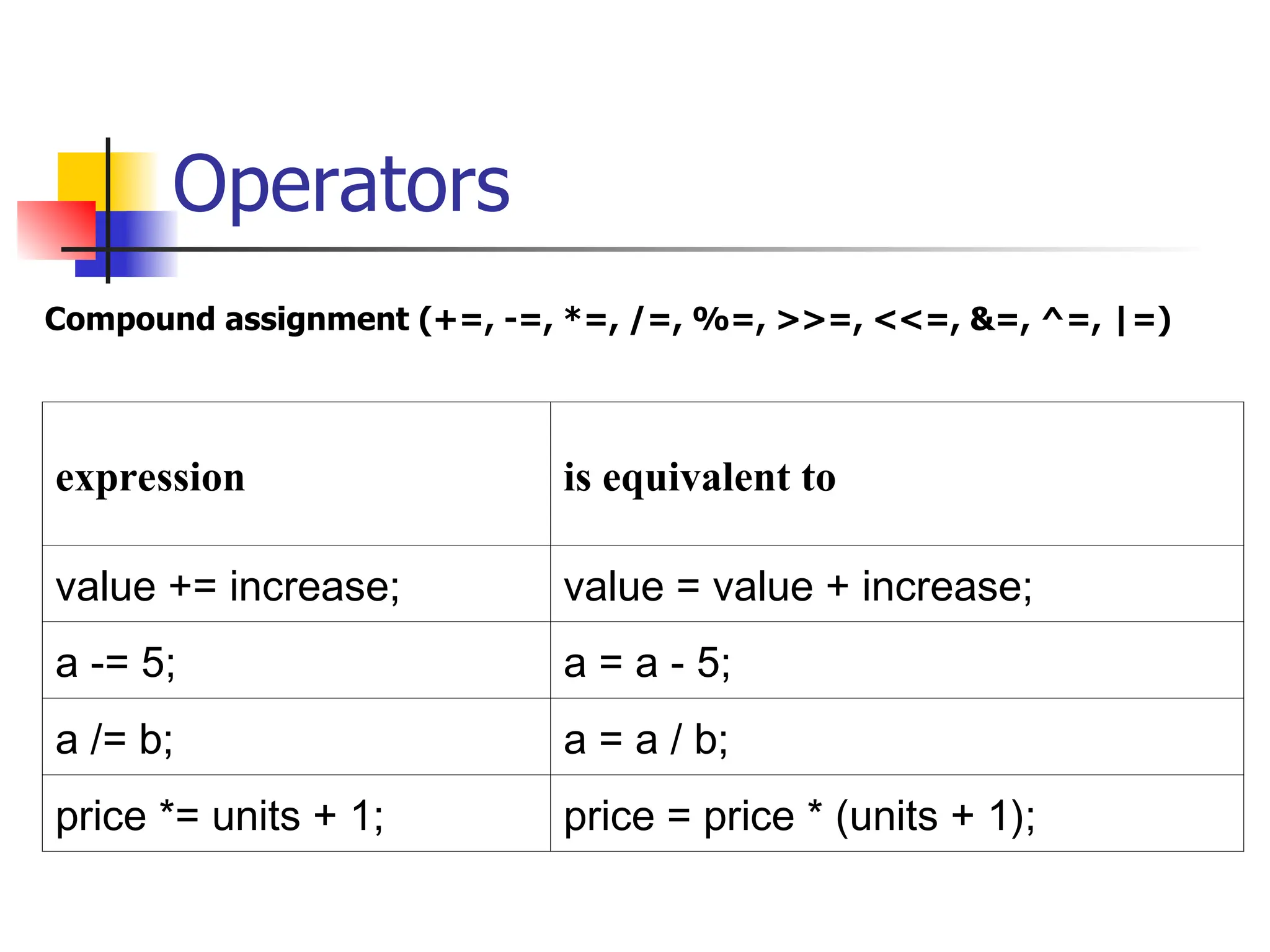 Operators

Compound assignment (+=, -=, *=, /=, %=, >>=, <<=, &=, ^=, |=)

| expression | is equivalent to |
|---|---|
| value += increase; | value = value + increase; |
| a -= 5; | a = a - 5; |
| a /= b; | a = a / b; |
| price *= units + 1; | price = price * (units + 1); |